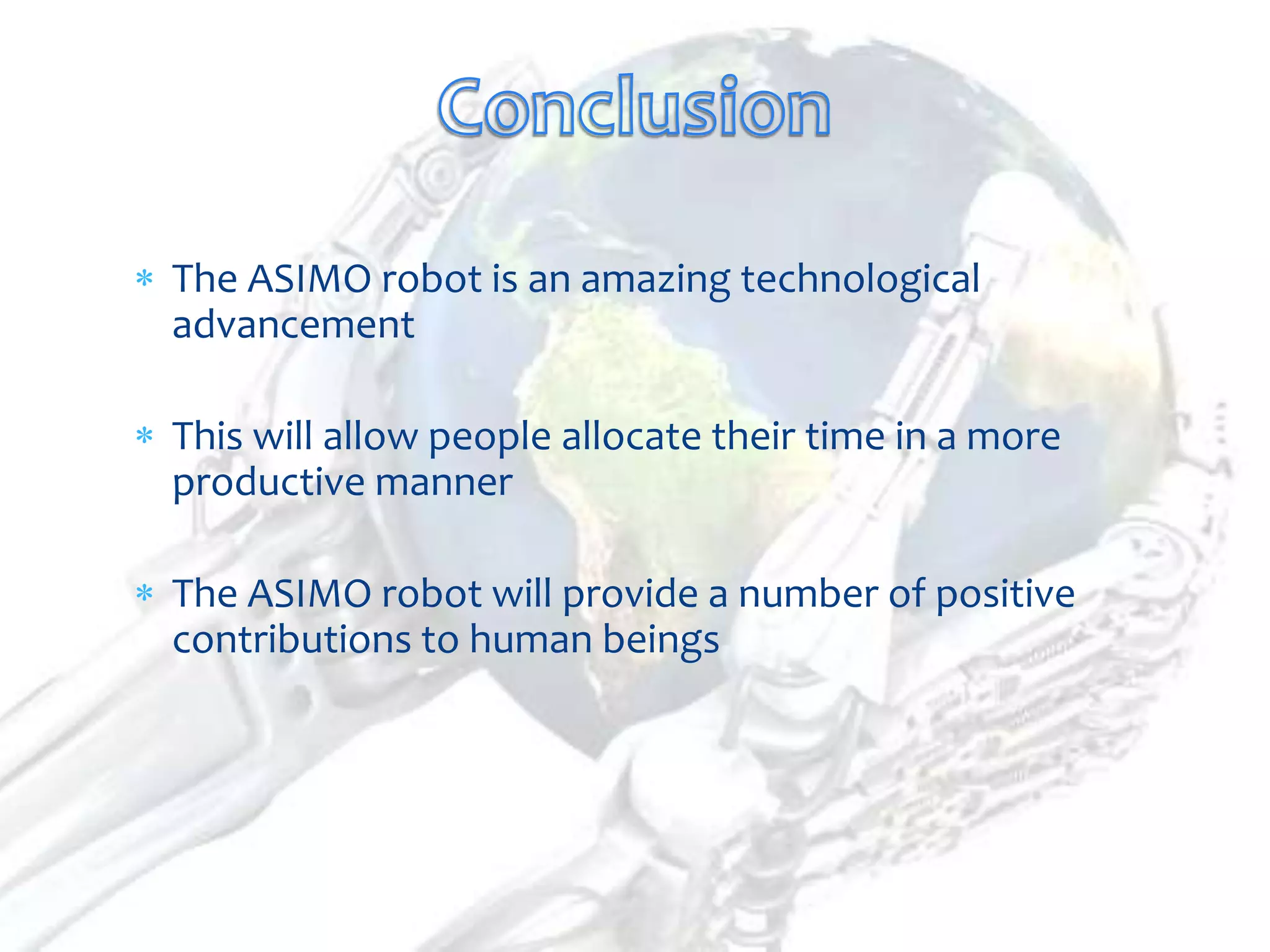 Conclusion

* The ASIMO robot is an amazing technological advancement

* This will allow people allocate their time in a more productive manner

* The ASIMO robot will provide a number of positive contributions to human beings